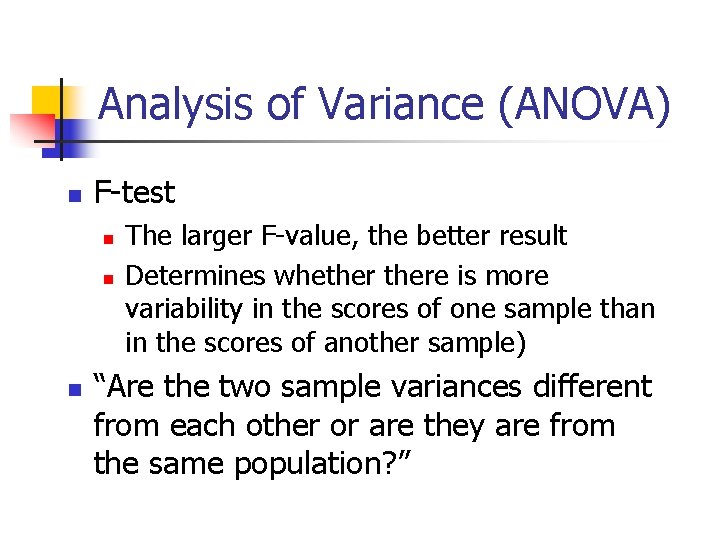 Analysis of Variance (ANOVA)

F-test

The larger F-value, the better result

Determines whether there is more variability in the scores of one sample than in the scores of another sample)

“Are the two sample variances different from each other or are they are from the same population?”